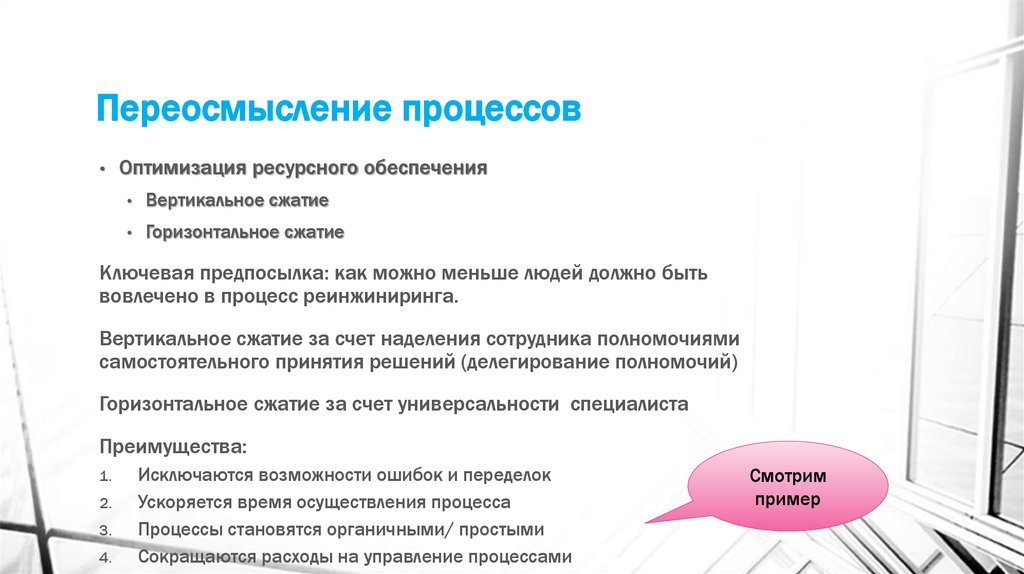 Переосмысление процессов

• Оптимизация ресурсного обеспечения
  • Вертикальное сжатие
  • Горизонтальное сжатие

Ключевая предпосылка: как можно меньше людей должно быть вовлечено в процесс реинжиниринга.

Вертикальное сжатие за счет наделения сотрудника полномочиями самостоятельного принятия решений (делегирование полномочий)

Горизонтальное сжатие за счет универсальности специалиста

Преимущества:
1. Исключаются возможности ошибок и переделок
2. Ускоряется время осуществления процесса
3. Процессы становятся органичными/ простыми
4. Сокращаются расходы на управление процессами

Смотрим пример